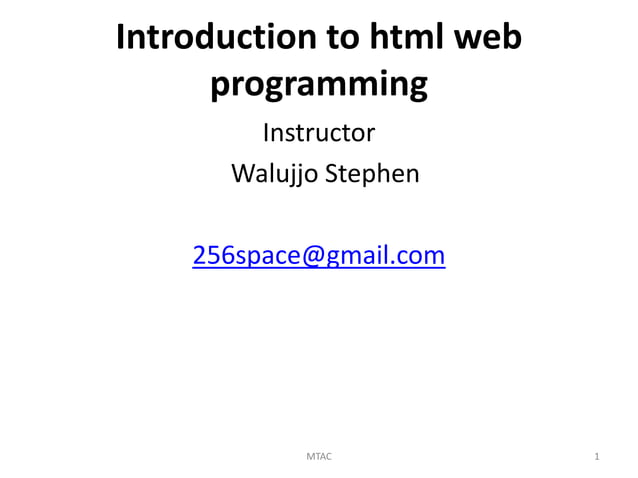 Introduction to html web programming

Instructor

Walujjo Stephen

256space@gmail.com

MTAC

1